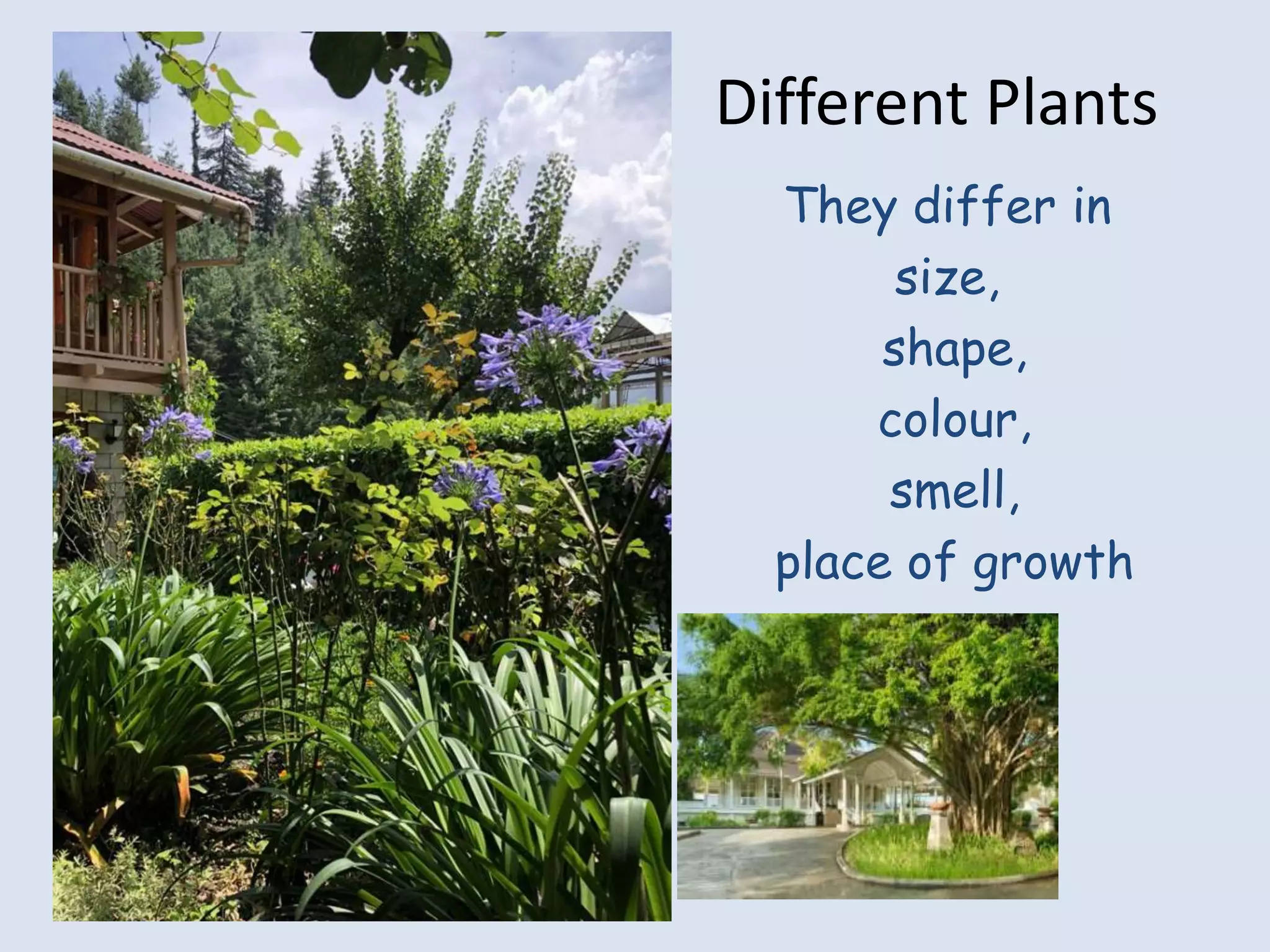 Different Plants

They differ in
size,
shape,
colour,
smell,
place of growth